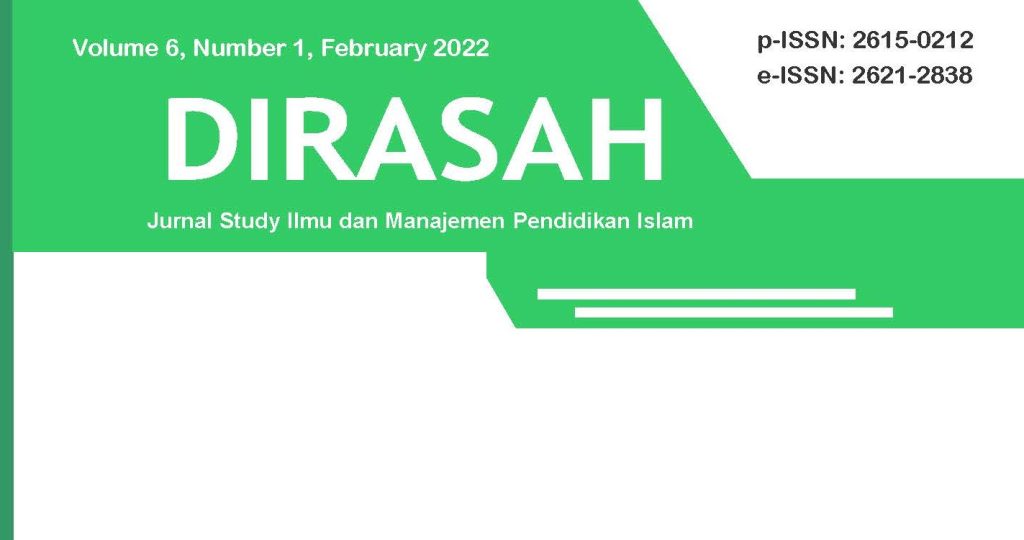 Volume 6, Number 1, February 2022

p-ISSN: 2615-0212
e-ISSN: 2621-2838

DIRASAH

Jurnal Study Ilmu dan Manajemen Pendidikan Islam